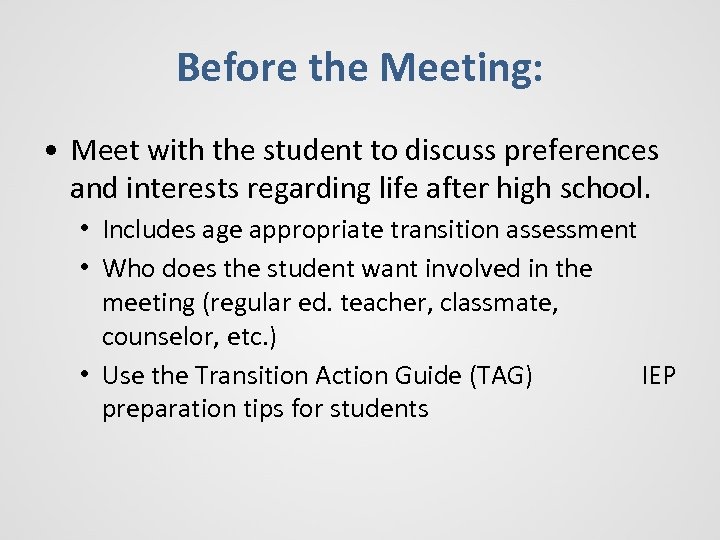 Before the Meeting:

• Meet with the student to discuss preferences and interests regarding life after high school.

• Includes age appropriate transition assessment

• Who does the student want involved in the meeting (regular ed. teacher, classmate, counselor, etc.)

• Use the Transition Action Guide (TAG) IEP preparation tips for students